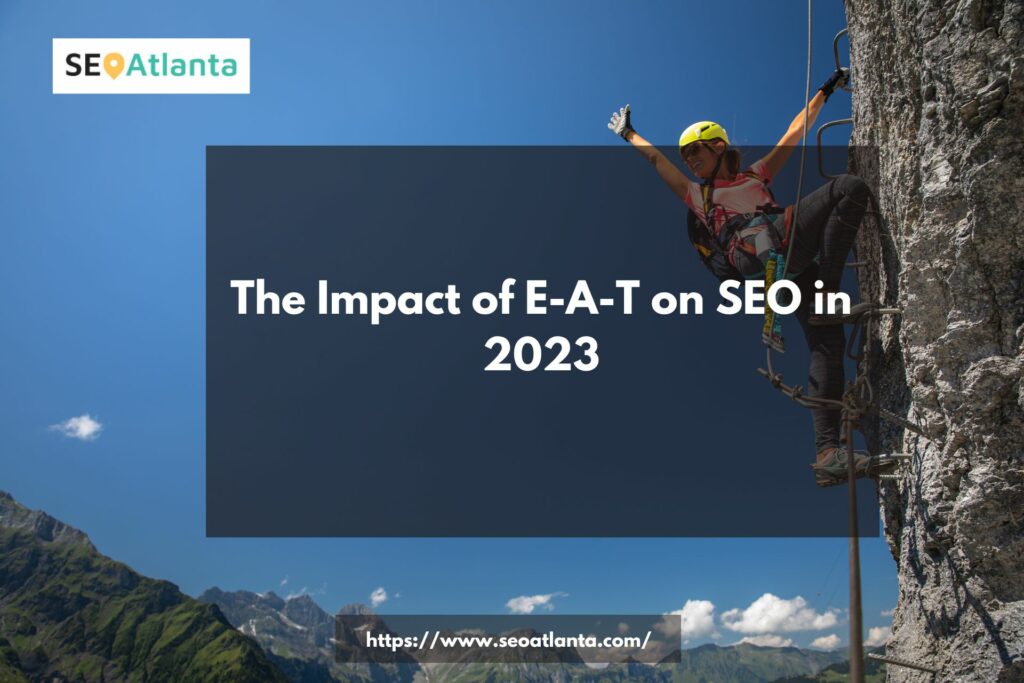 SEO Atlanta

The Impact of E-A-T on SEO in 2023

https://www.seoatlanta.com/